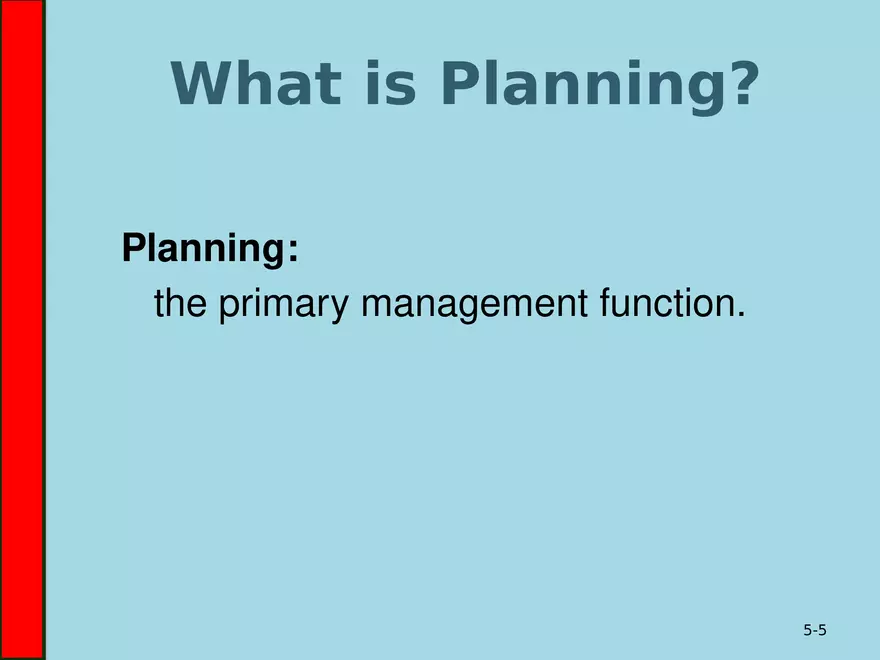 What is Planning?

Planning:
the primary management function.

5-5